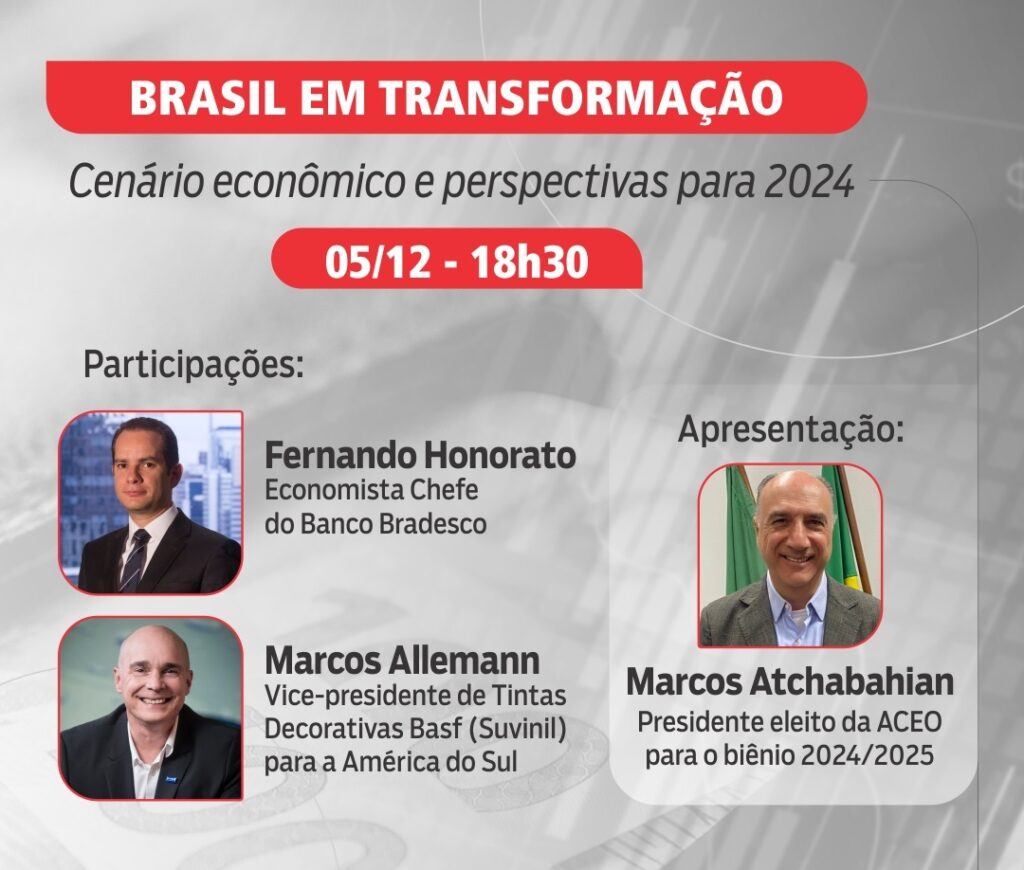 BRASIL EM TRANSFORMAÇÃO

Cenário econômico e perspectivas para 2024

05/12 - 18h30

Participações:

Fernando Honorato
Economista Chefe do Banco Bradesco

Marcos Allemann
Vice-presidente de Tintas Decorativas Basf (Suvinil) para a América do Sul

Apresentação:

Marcos Atchabahian
Presidente eleito da ACEO para o biênio 2024/2025